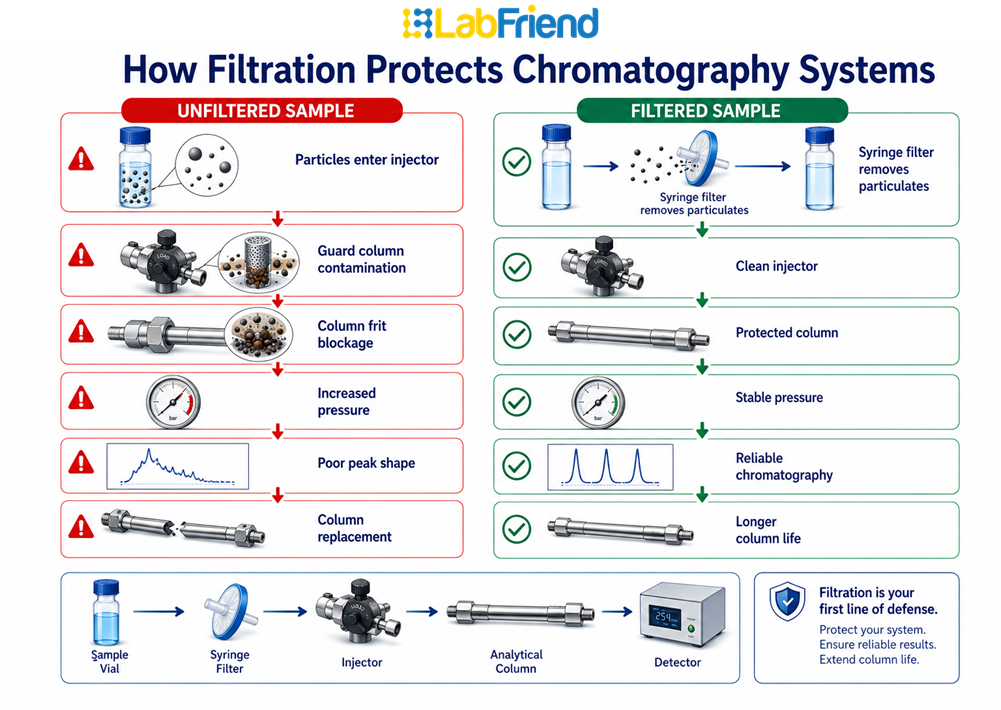 LabFriend

How Filtration Protects Chromatography Systems

UNFILTERED SAMPLE

Particles enter injector

LOAD

Guard column contamination

Column frit blockage

bar

Increased pressure

Poor peak shape

Column replacement

FILTERED SAMPLE

Syringe filter removes particulates

Syringe filter removes particulates

LOAD

Clean injector

Protected column

bar

Stable pressure

Reliable chromatography

Longer column life

Sample Vial

Syringe Filter

LOAD

Injector

Analytical Column

259

Detector

Filtration is your first line of defense.

Protect your system.
Ensure reliable results.
Extend column life.